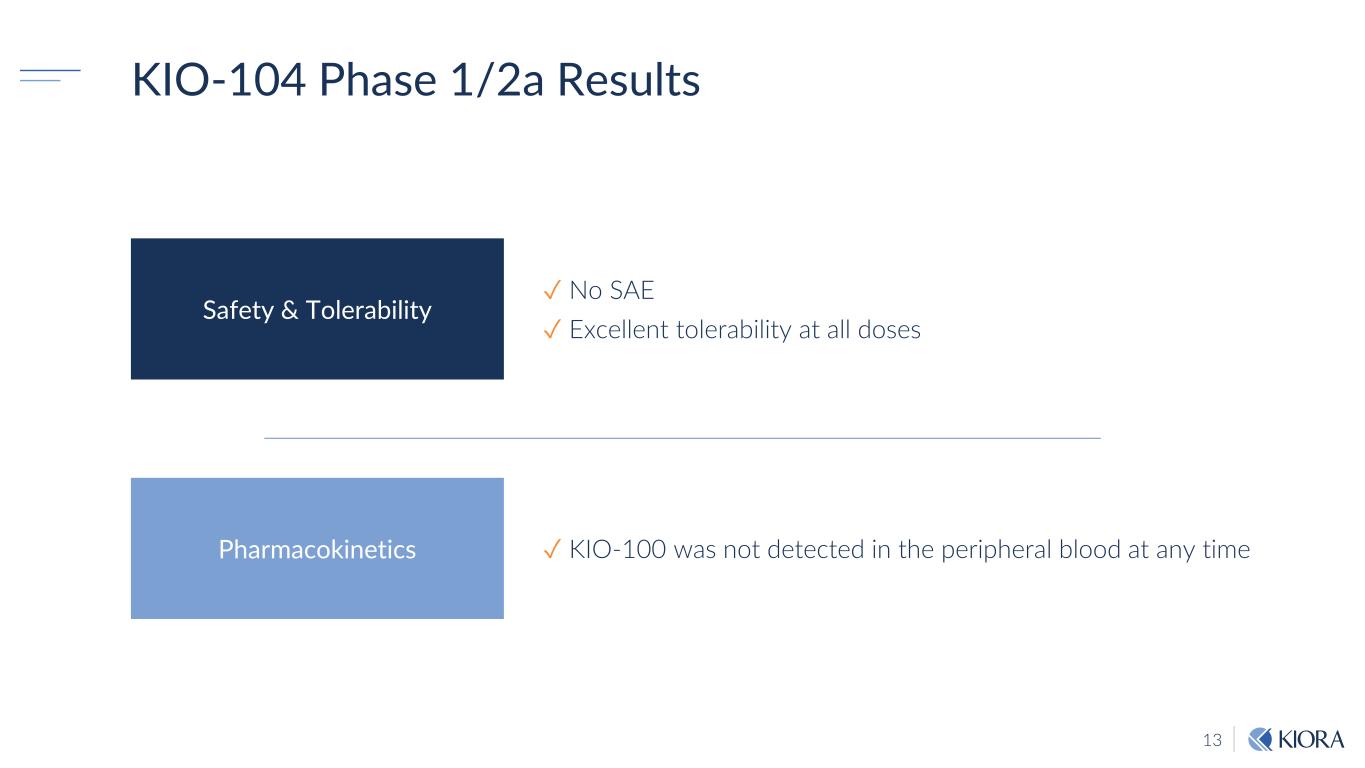 KIO-104 Phase 1/2a Results

Safety & Tolerability

✓ No SAE
✓ Excellent tolerability at all doses

Pharmacokinetics

✓ KIO-100 was not detected in the peripheral blood at any time

13

KIORA